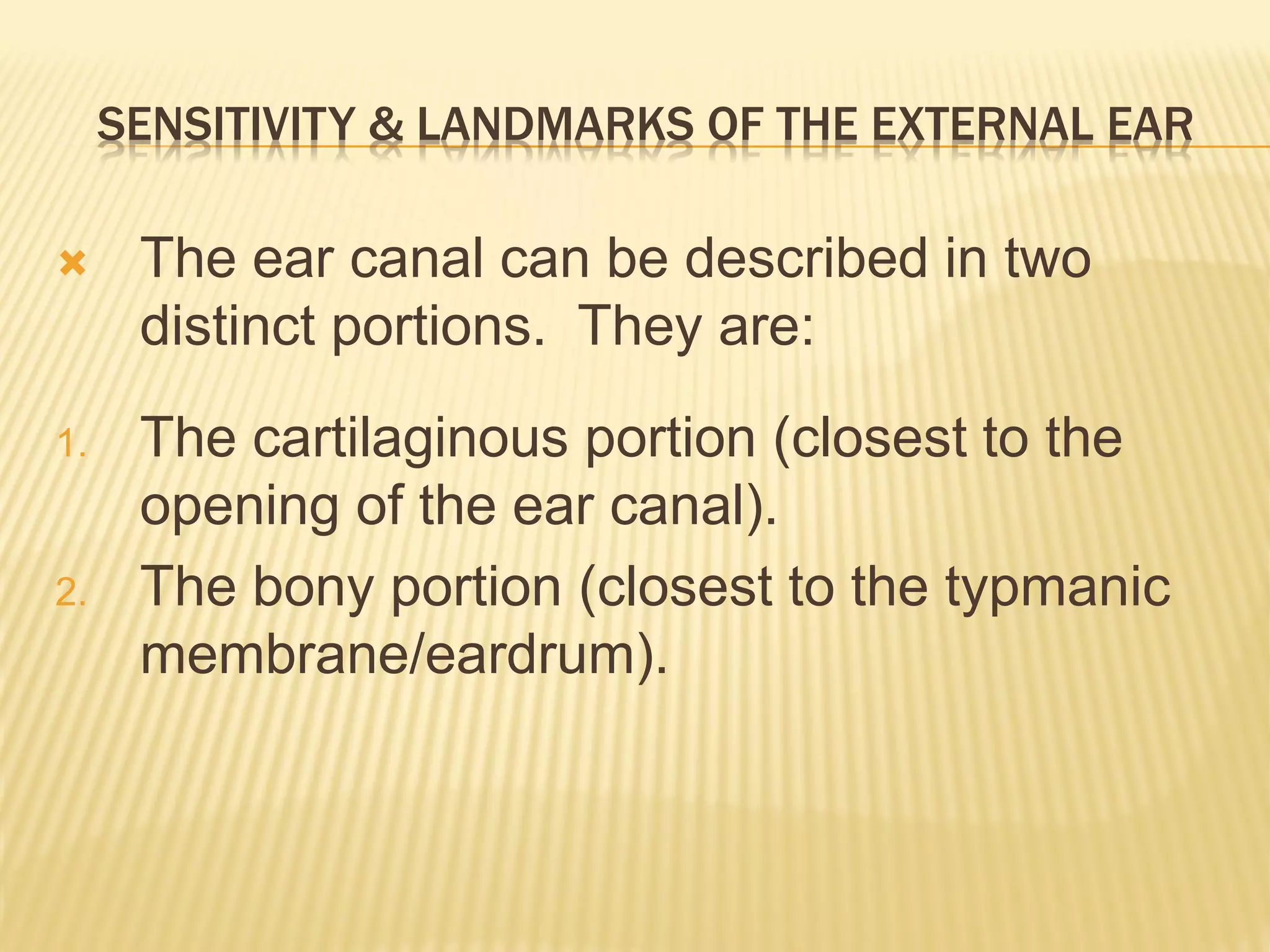 SENSITIVITY & LANDMARKS OF THE EXTERNAL EAR

The ear canal can be described in two distinct portions. They are:

1. The cartilaginous portion (closest to the opening of the ear canal).
2. The bony portion (closest to the typmanic membrane/eardrum).